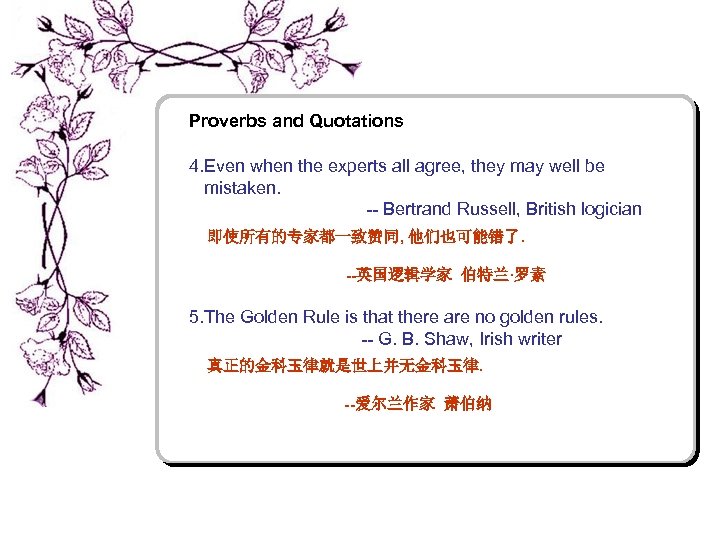 Proverbs and Quotations

4.Even when the experts all agree, they may well be mistaken.

-- Bertrand Russell, British logician

即使所有的专家都一致赞同, 他们也可能错了.

--英国逻辑学家 伯特兰·罗素

5.The Golden Rule is that there are no golden rules.

-- G. B. Shaw, Irish writer

真正的金科玉律就是世上并无金科玉律.

--爱尔兰作家 萧伯纳